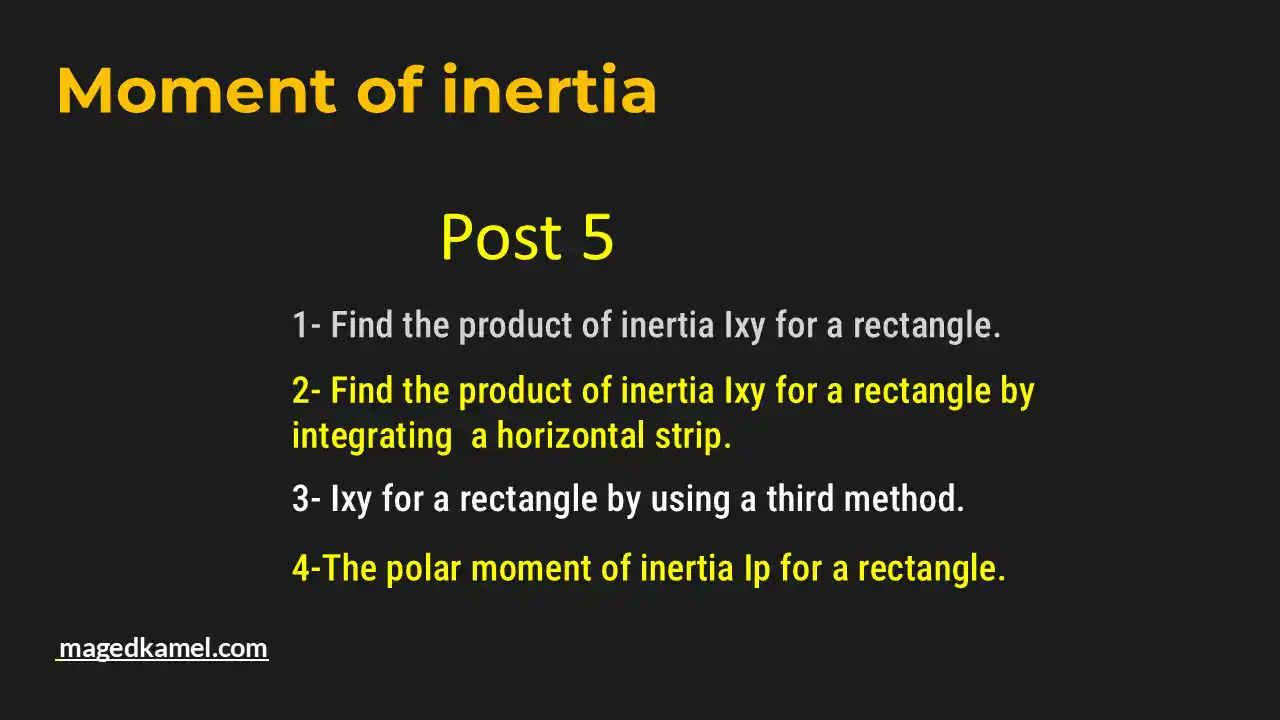 Moment of inertia

Post 5

1- Find the product of inertia Ixy for a rectangle.

2- Find the product of inertia Ixy for a rectangle by integrating a horizontal strip.

3- Ixy for a rectangle by using a third method.

4-The polar moment of inertia Ip for a rectangle.

magedkamel.com